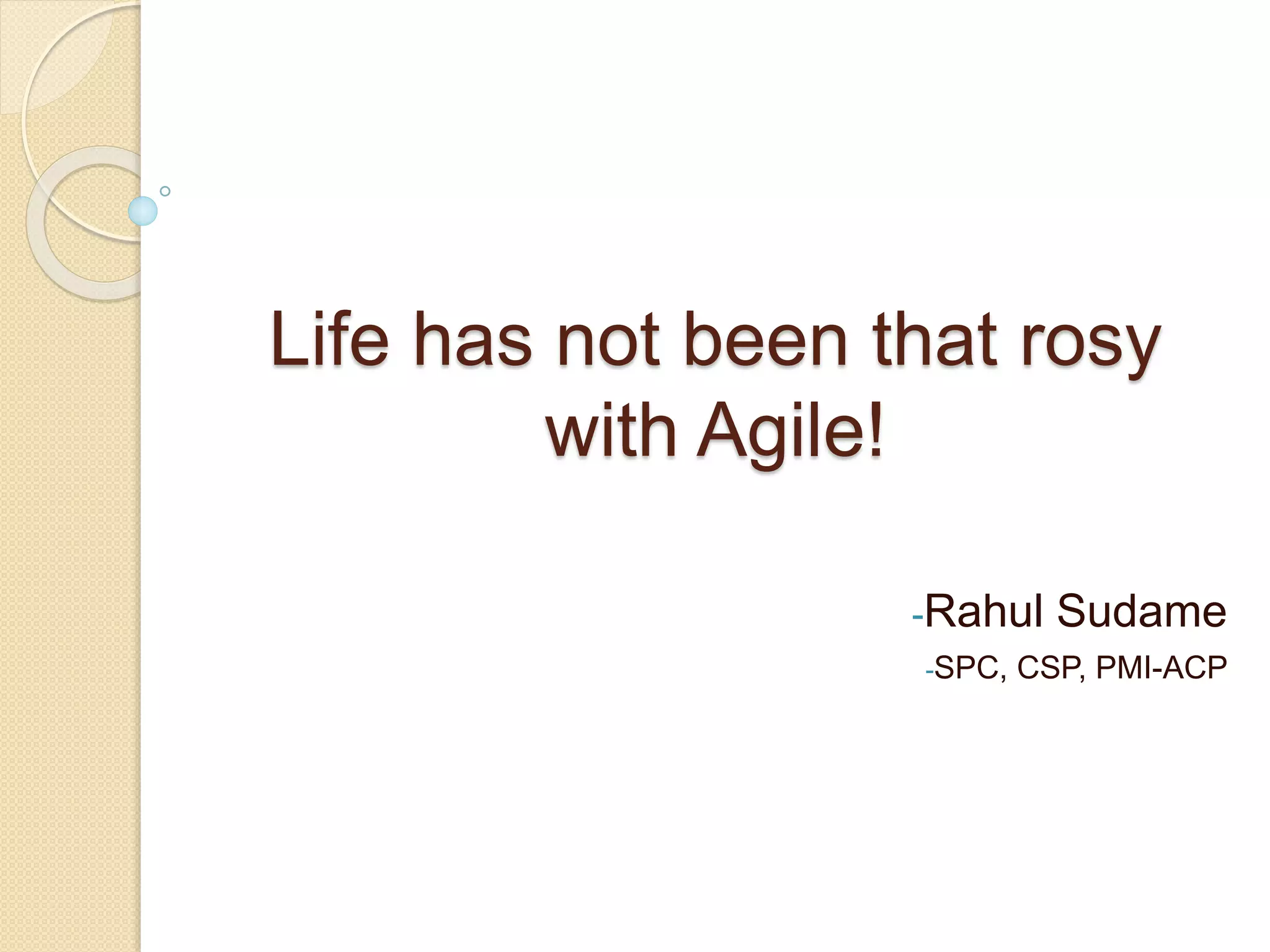 Life has not been that rosy with Agile!

-Rahul Sudame

-SPC, CSP, PMI-ACP